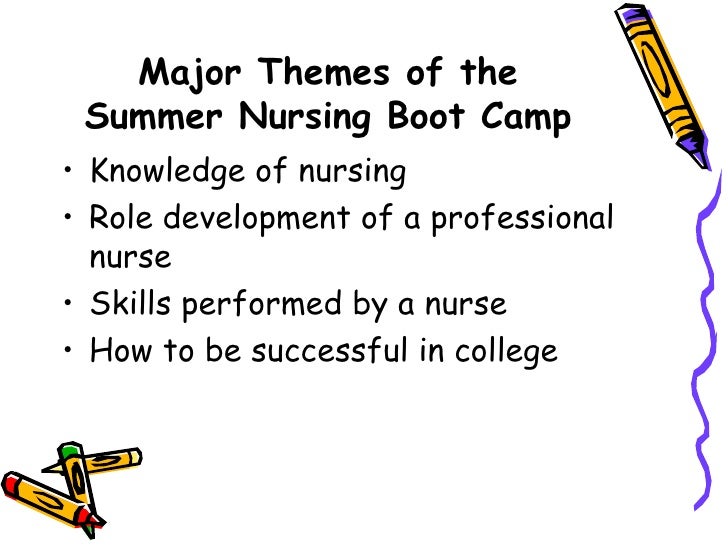 Major Themes of the Summer Nursing Boot Camp

• Knowledge of nursing
• Role development of a professional nurse
• Skills performed by a nurse
• How to be successful in college